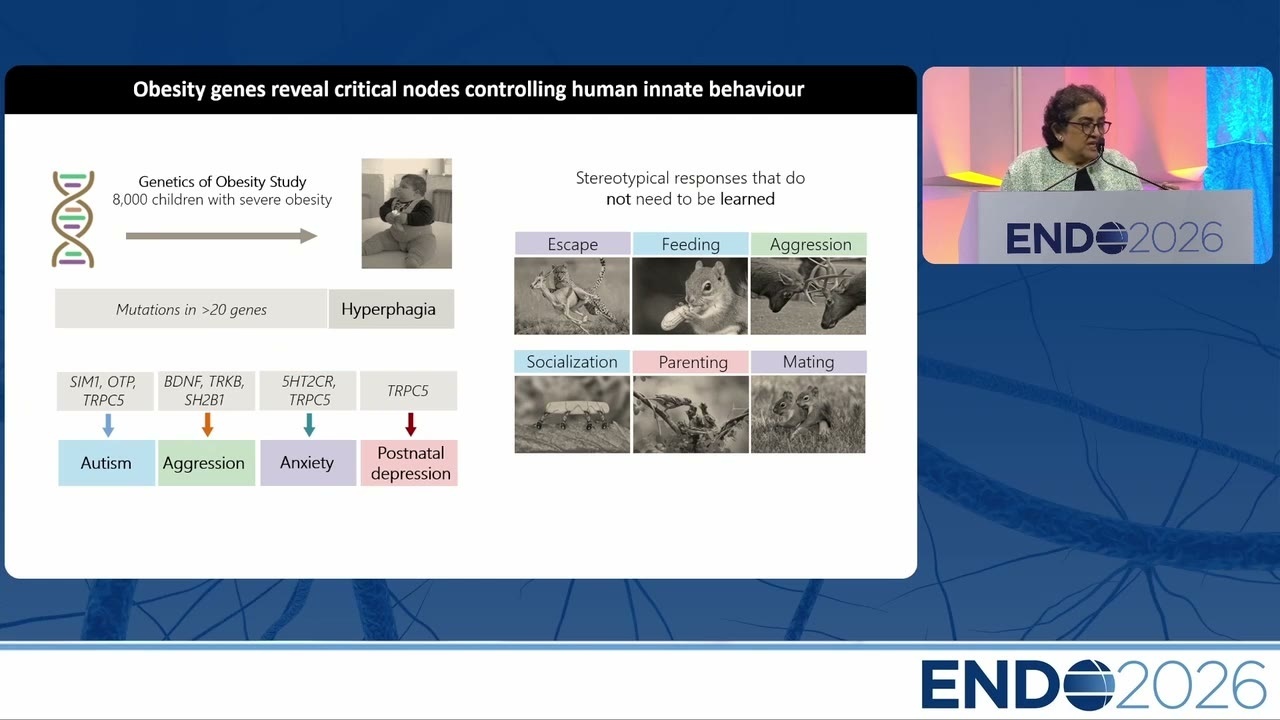 Obesity genes reveal critical nodes controlling human innate behaviour

Genetics of Obesity Study
8,000 children with severe obesity

Mutations in >20 genes

Hyperphagia

SIM1, OTP, TRPC5

BDNF, TRKB, SH2B1

5HT2CR, TRPC5

TRPC5

Autism

Aggression

Anxiety

Postnatal depression

Stereotypical responses that do not need to be learned

Escape

Feeding

Aggression

Socialization

Parenting

Mating

ENDO2026

ENDO2026